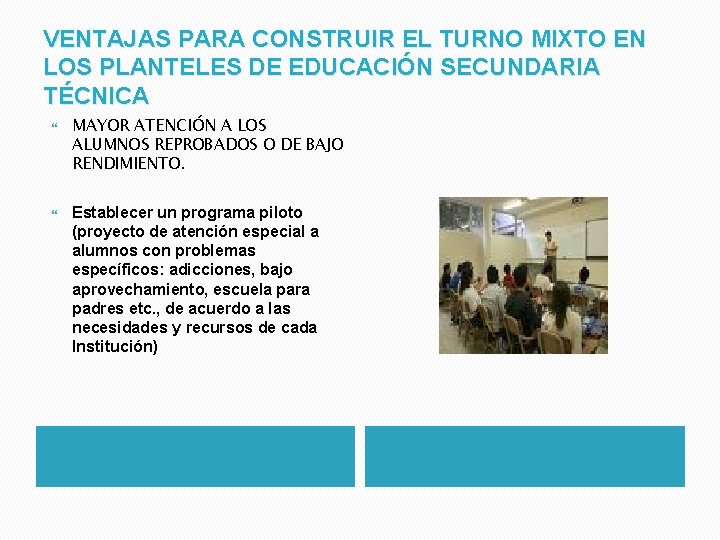 VENTAJAS PARA CONSTRUIR EL TURNO MIXTO EN LOS PLANTELES DE EDUCACIÓN SECUNDARIA TÉCNICA

• MAYOR ATENCIÓN A LOS ALUMNOS REPROBADOS O DE BAJO RENDIMIENTO.

• Establecer un programa piloto (proyecto de atención especial a alumnos con problemas específicos: adicciones, bajo aprovechamiento, escuela para padres etc., de acuerdo a las necesidades y recursos de cada Institución)